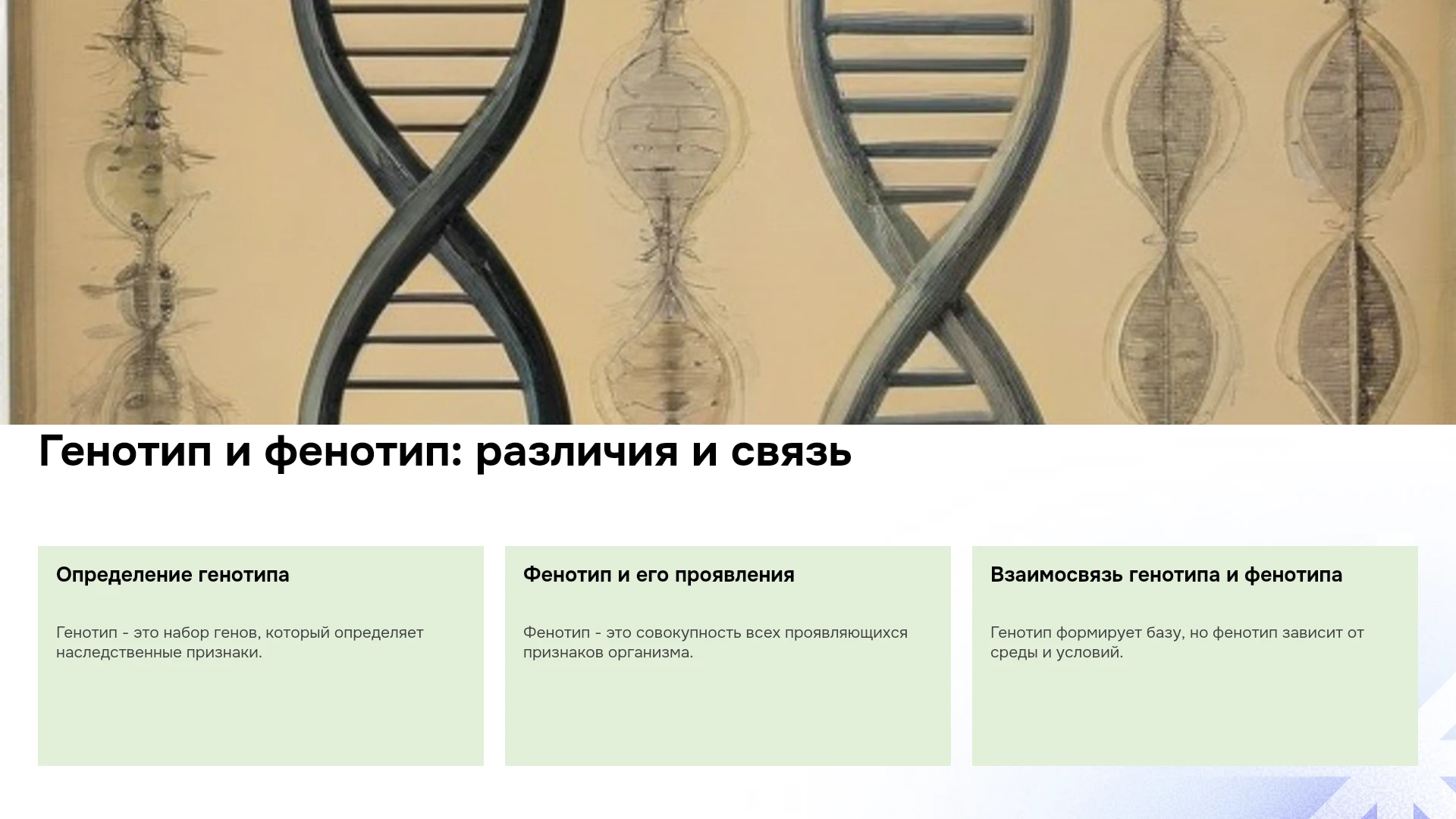 Генотип и фенотип: различия и связь

Определение генотипа

Генотип - это набор генов, который определяет наследственные признаки.

Фенотип и его проявления

Фенотип - это совокупность всех проявляющихся признаков организма.

Взаимосвязь генотипа и фенотипа

Генотип формирует базу, но фенотип зависит от среды и условий.